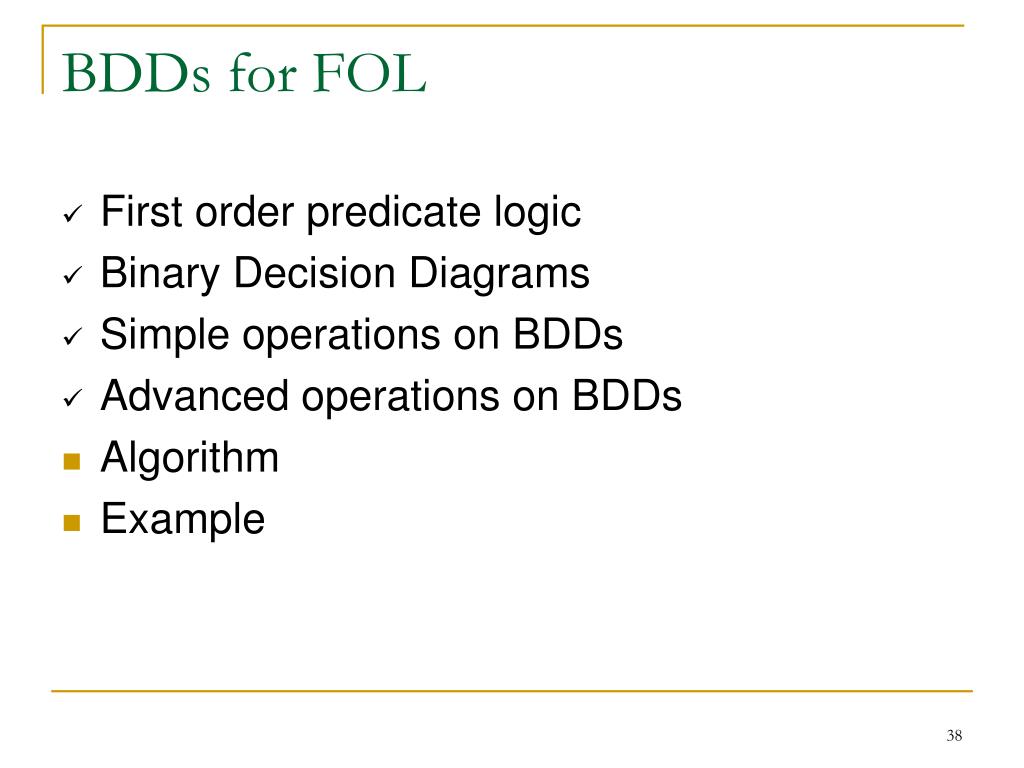 BDDs for FOL

✓ First order predicate logic
✓ Binary Decision Diagrams
✓ Simple operations on BDDs
✓ Advanced operations on BDDs
■ Algorithm
■ Example

38